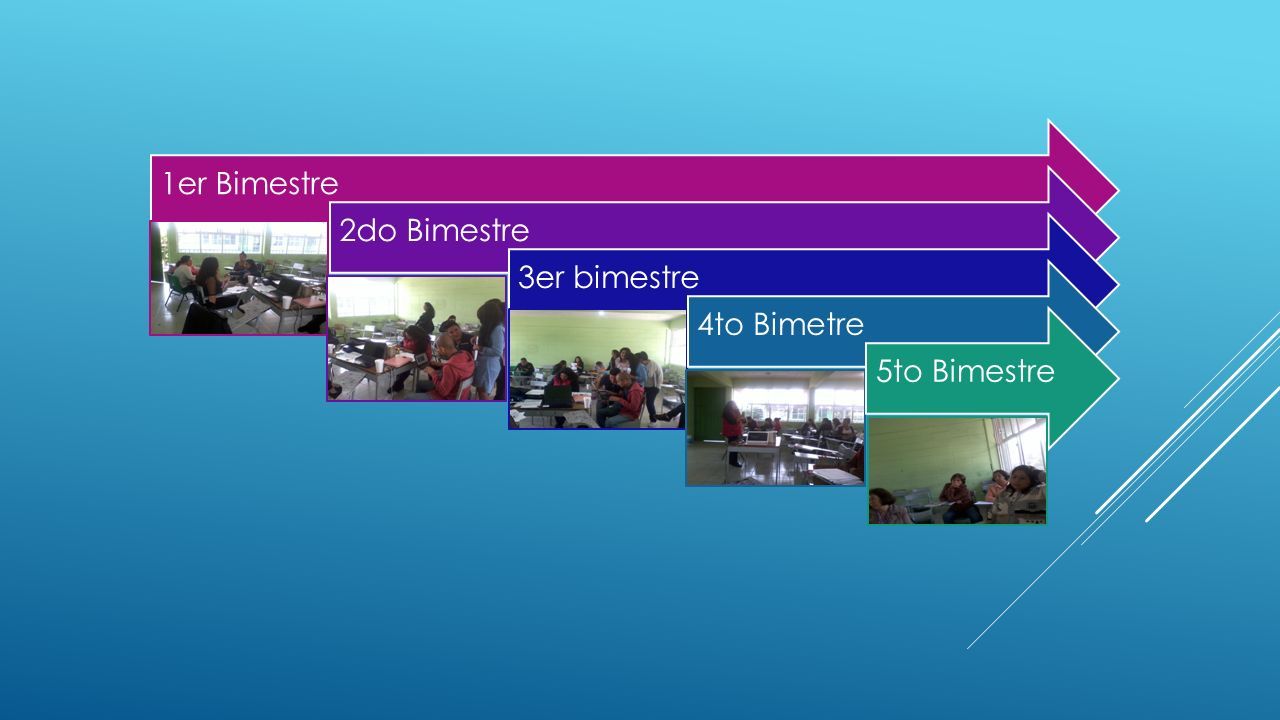 1er Bimestre

2do Bimestre

3er bimestre

4to Bimetre

5to Bimestre